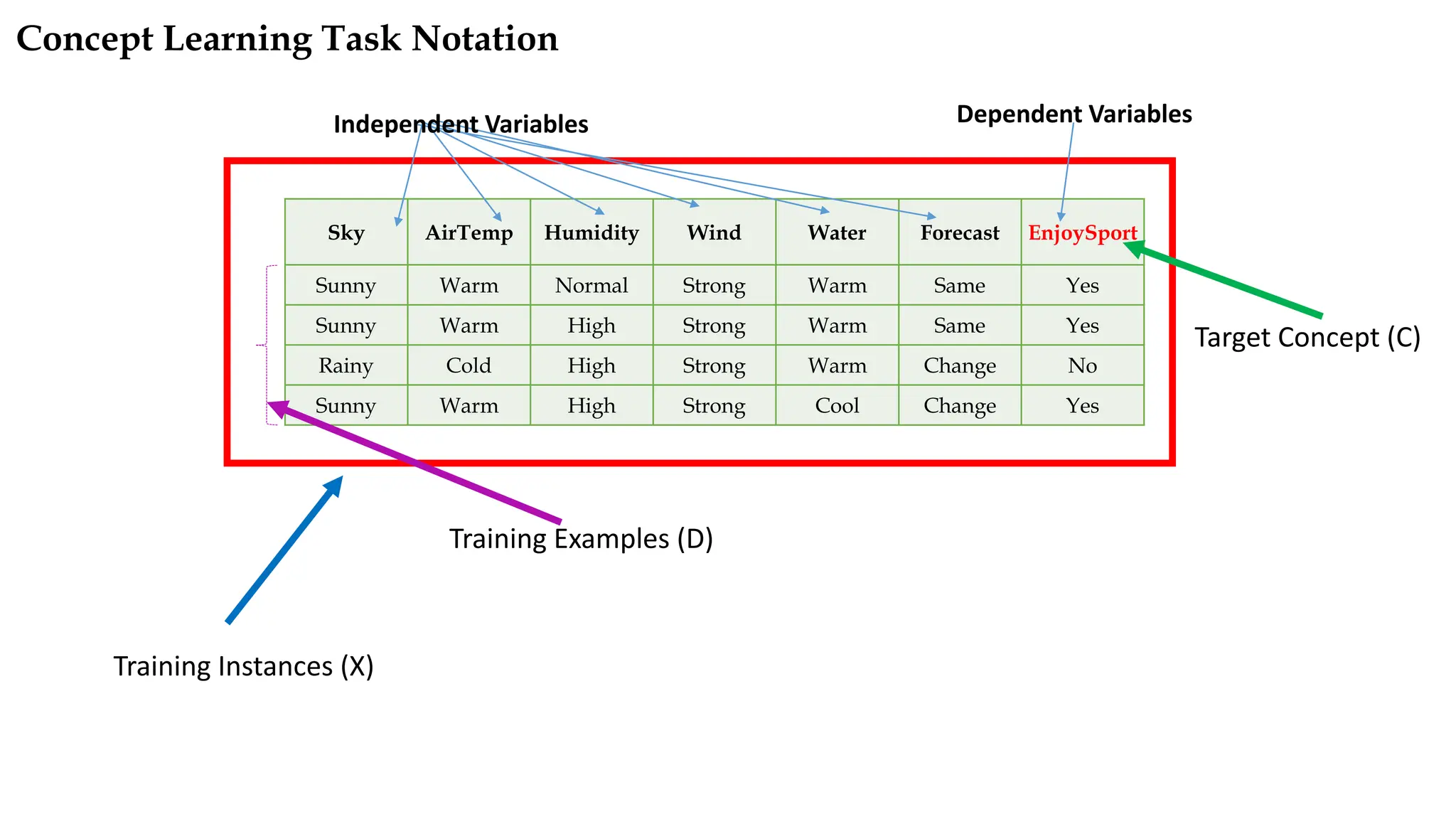 Concept Learning Task Notation

Independent Variables

Dependent Variables

| Sky | AirTemp | Humidity | Wind | Water | Forecast | EnjoySport |
|---|---|---|---|---|---|---|
| Sunny | Warm | Normal | Strong | Warm | Same | Yes |
| Sunny | Warm | High | Strong | Warm | Same | Yes |
| Rainy | Cold | High | Strong | Warm | Change | No |
| Sunny | Warm | High | Strong | Cool | Change | Yes |

Target Concept (C)

Training Examples (D)

Training Instances (X)